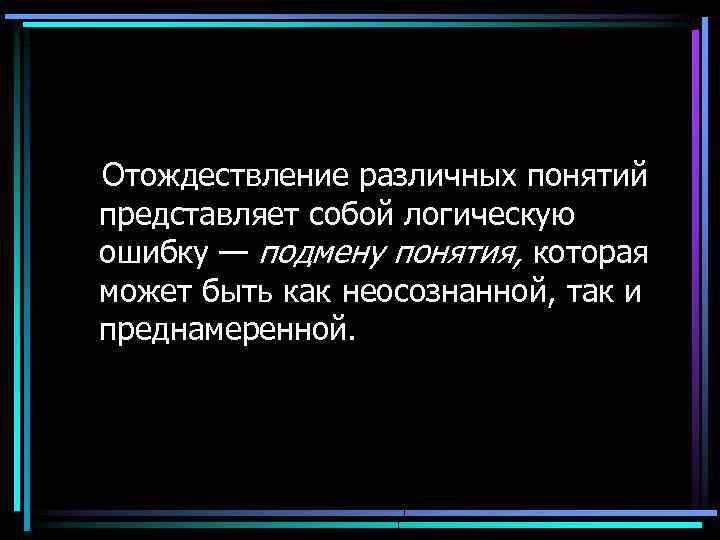 Отождествление различных понятий представляет собой логическую ошибку — подмену понятия, которая может быть как неосознанной, так и преднамеренной.